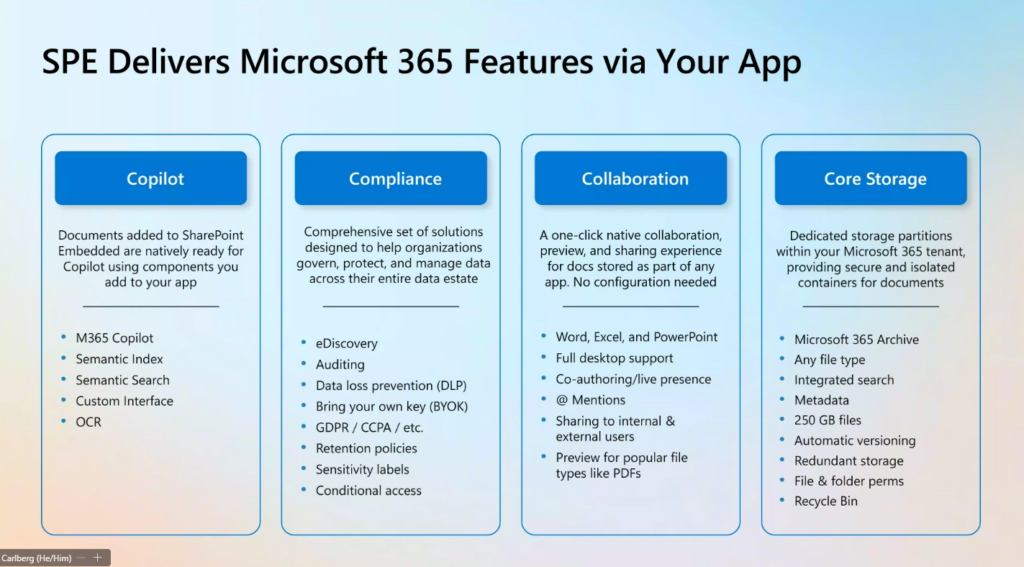 SPE Delivers Microsoft 365 Features via Your App

Copilot

Documents added to SharePoint Embedded are natively ready for Copilot using components you add to your app

- M365 Copilot
- Semantic Index
- Semantic Search
- Custom Interface
- OCR

Compliance

Comprehensive set of solutions designed to help organizations govern, protect, and manage data across their entire data estate

- eDiscovery
- Auditing
- Data loss prevention (DLP)
- Bring your own key (BYOK)
- GDPR / CCPA / etc.
- Retention policies
- Sensitivity labels
- Conditional access

Collaboration

A one-click native collaboration, preview, and sharing experience for docs stored as part of any app. No configuration needed

- Word, Excel, and PowerPoint
- Full desktop support
- Co-authoring/live presence
- @ Mentions
- Sharing to internal & external users
- Preview for popular file types like PDFs

Core Storage

Dedicated storage partitions within your Microsoft 365 tenant, providing secure and isolated containers for documents

- Microsoft 365 Archive
- Any file type
- Integrated search
- Metadata
- 250 GB files
- Automatic versioning
- Redundant storage
- File & folder perms
- Recycle Bin

Carlberg (He/Him)